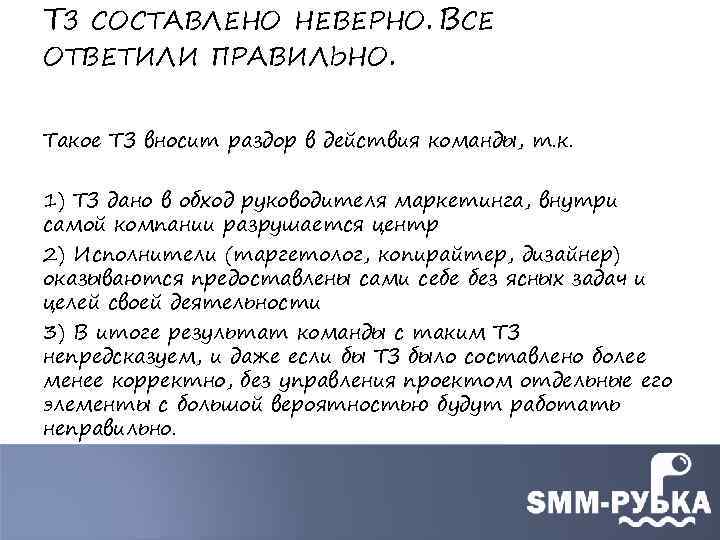 ТЗ СОСТАВЛЕНО НЕВЕРНО. ВСЕ ОТВЕТИЛИ ПРАВИЛЬНО.

Такое ТЗ вносит раздор в действия команды, т.к.

1) ТЗ дано в обход руководителя маркетинга, внутри самой компании разрушается центр

2) Исполнители (таргетолог, копирайтер, дизайнер) оказываются предоставлены сами себе без ясных задач и целей своей деятельности

3) В итоге результат команды с таким ТЗ непредсказуем, и даже если бы ТЗ было составлено более менее корректно, без управления проектом отдельные его элементы с большой вероятностью будут работать неправильно.

SMM-РУБКА